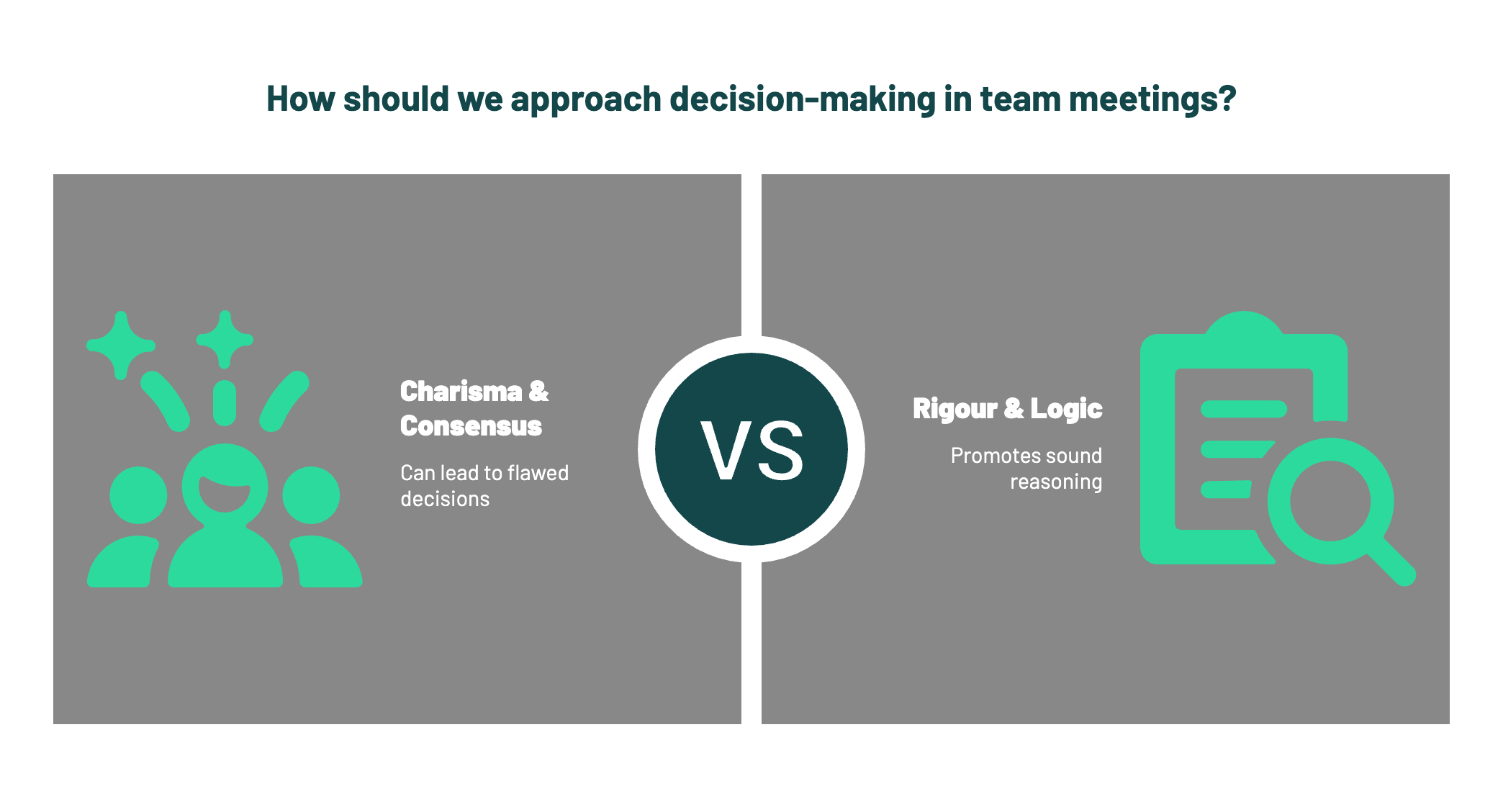 How should we approach decision-making in team meetings?

Charisma & Consensus

Can lead to flawed decisions

VS

Rigour & Logic

Promotes sound reasoning